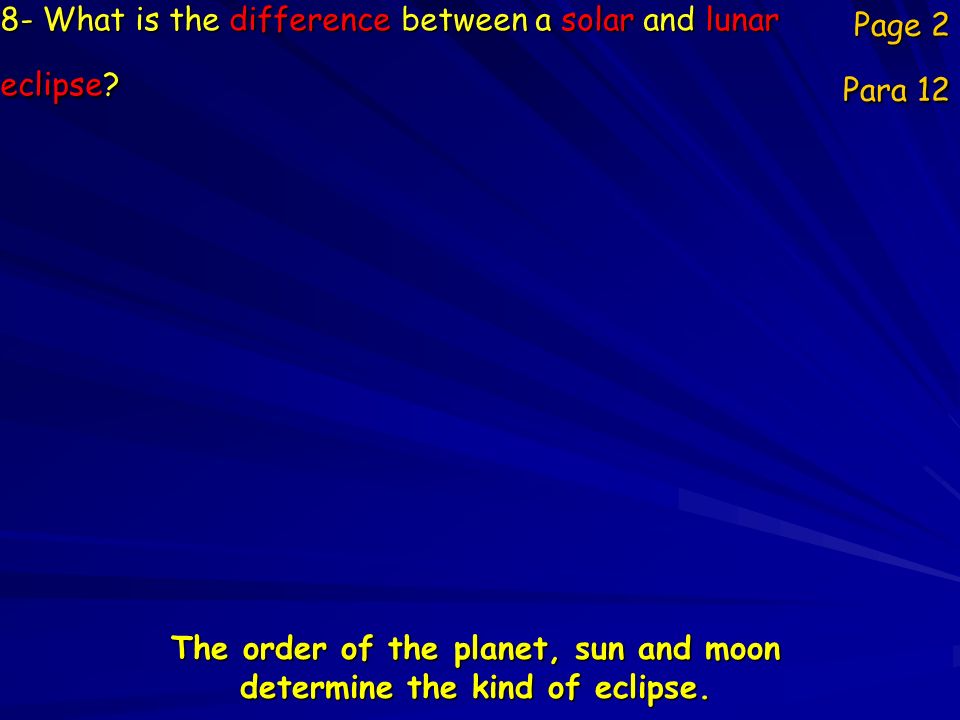 8- What is the difference between a solar and lunar eclipse?

Page 2

Para 12

The order of the planet, sun and moon determine the kind of eclipse.